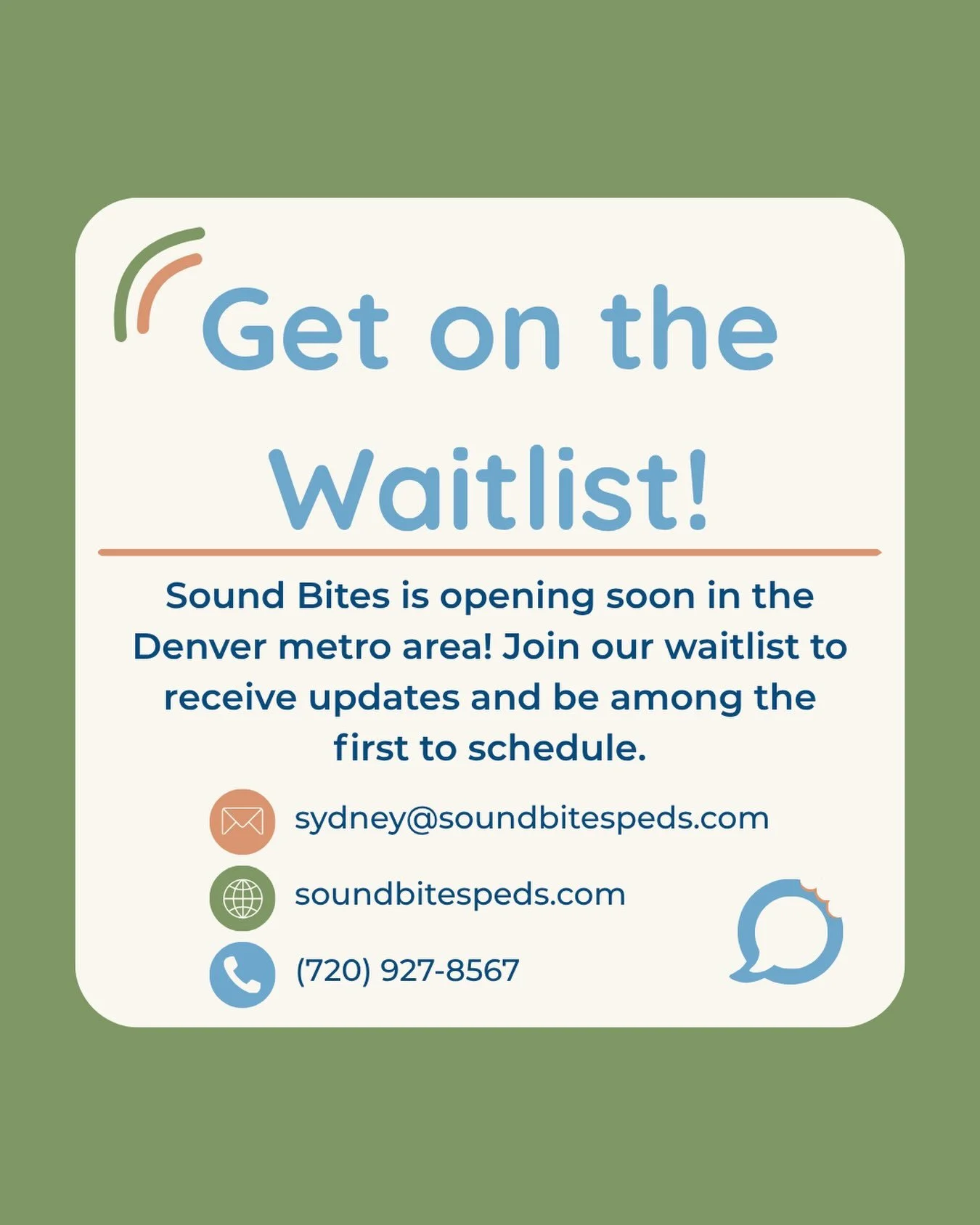 Get on the Waitlist!

Sound Bites is opening soon in the Denver metro area! Join our waitlist to receive updates and be among the first to schedule.

sydney@soundbitespeds.com

soundbitespeds.com

(720) 927-8567